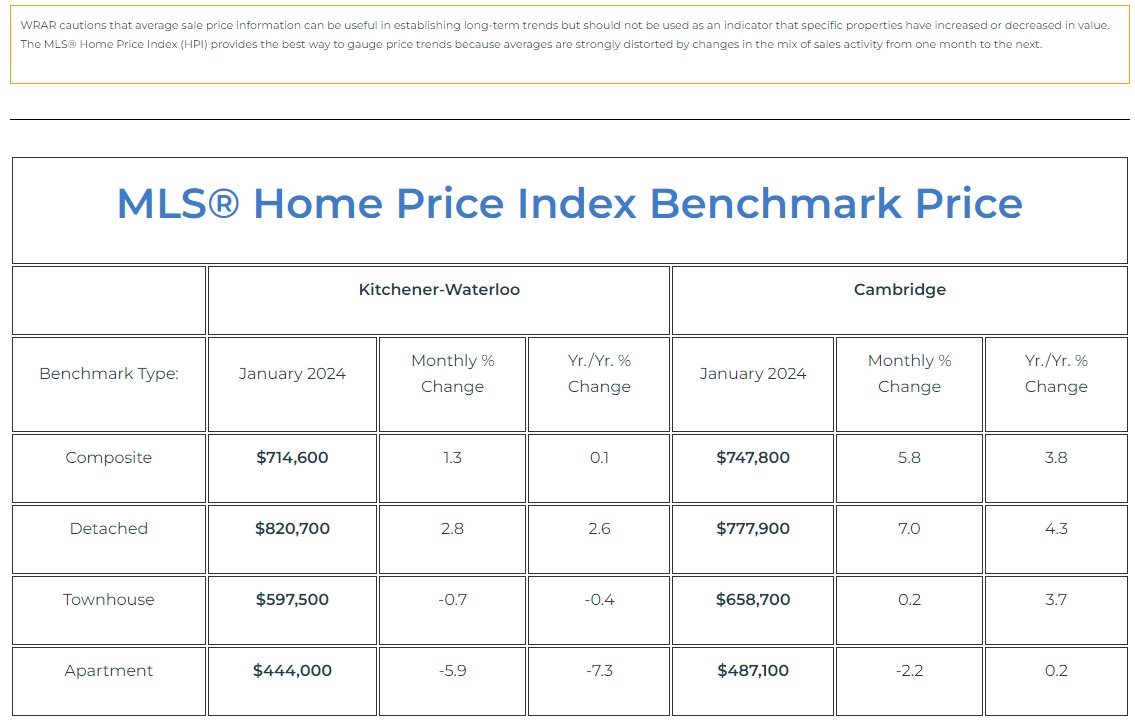 WRAR cautions that average sale price information can be useful in establishing long-term trends but should not be used as an indicator that specific properties have increased or decreased in value. The MLS® Home Price Index (HPI) provides the best way to gauge price trends because averages are strongly distorted by changes in the mix of sales activity from one month to the next.

MLS® Home Price Index Benchmark Price

| | Kitchener-Waterloo | | | Cambridge | | |
|---|---|---|---|---|---|---|
| Benchmark Type: | January 2024 | Monthly % Change | Yr./Yr. % Change | January 2024 | Monthly % Change | Yr./Yr. % Change |
| Composite | **$714,600** | 1.3 | 0.1 | **$747,800** | 5.8 | 3.8 |
| Detached | **$820,700** | 2.8 | 2.6 | **$777,900** | 7.0 | 4.3 |
| Townhouse | **$597,500** | -0.7 | -0.4 | **$658,700** | 0.2 | 3.7 |
| Apartment | **$444,000** | -5.9 | -7.3 | **$487,100** | -2.2 | 0.2 |